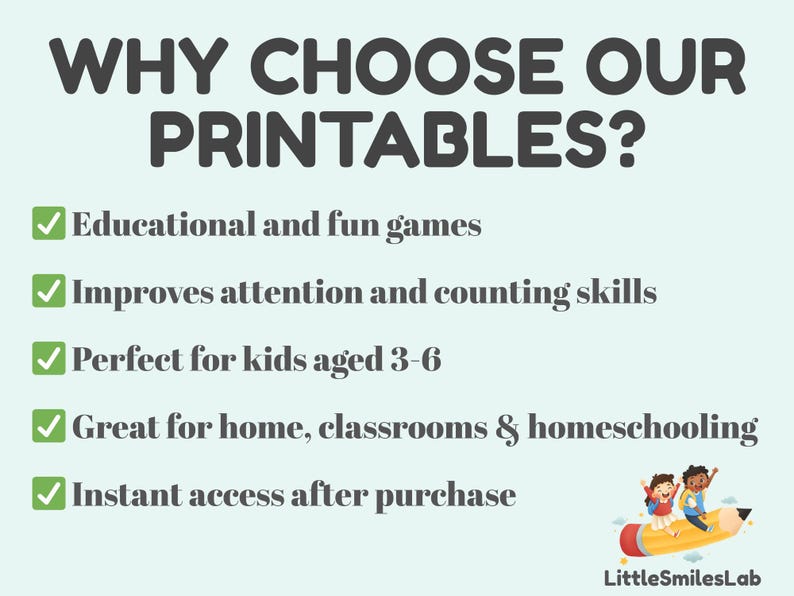 WHY CHOOSE OUR PRINTABLES?

✅ Educational and fun games

✅ Improves attention and counting skills

✅ Perfect for kids aged 3-6

✅ Great for home, classrooms & homeschooling

✅ Instant access after purchase

LittleSmilesLab